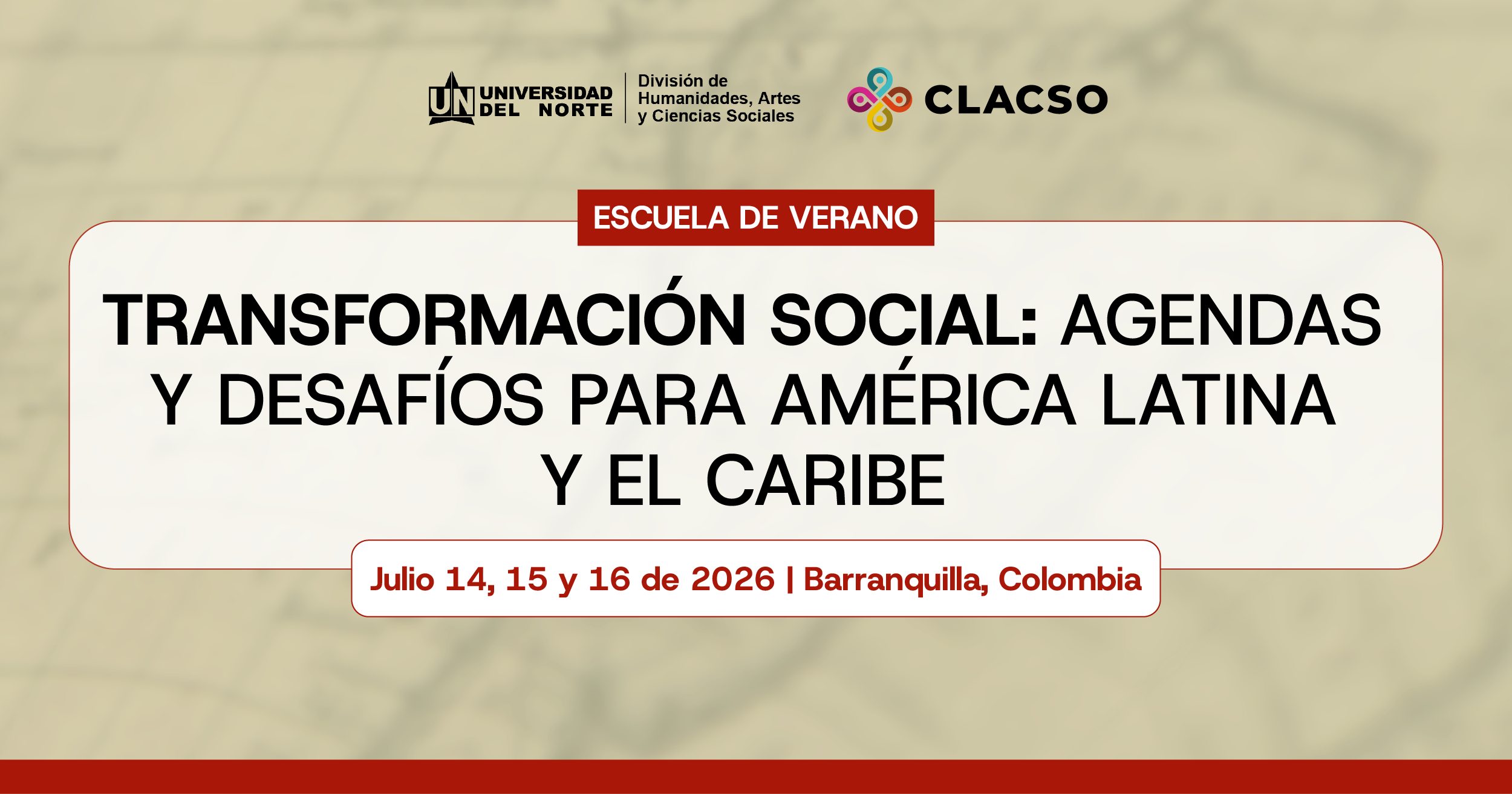 UN UNIVERSIDAD DEL NORTE

División de Humanidades, Artes y Ciencias Sociales

CLACSO

ESCUELA DE VERANO

TRANSFORMACIÓN SOCIAL: AGENDAS Y DESAFÍOS PARA AMÉRICA LATINA Y EL CARIBE

Julio 14, 15 y 16 de 2026 | Barranquilla, Colombia